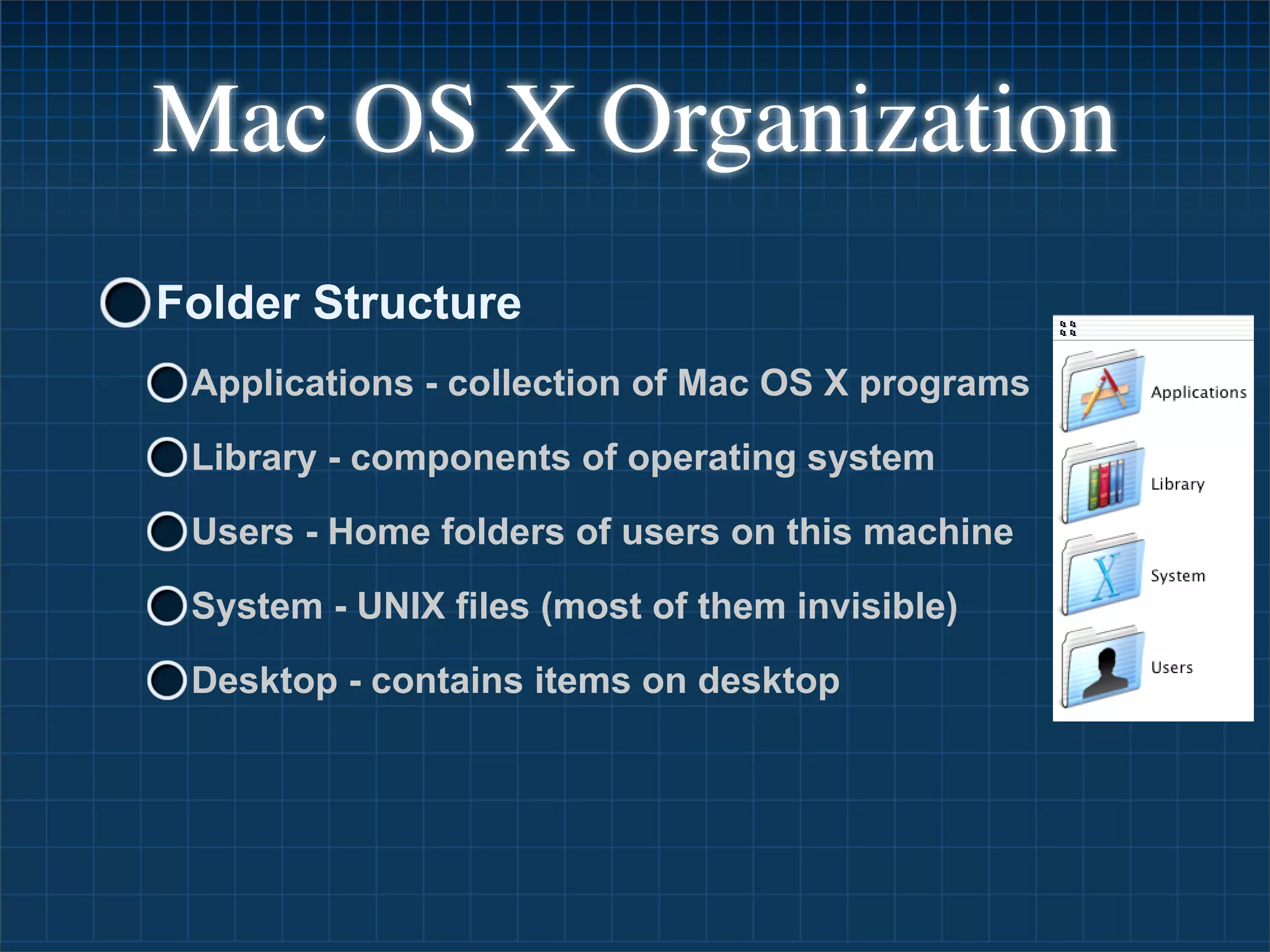 Mac OS X Organization

Folder Structure

Applications - collection of Mac OS X programs

Library - components of operating system

Users - Home folders of users on this machine

System - UNIX files (most of them invisible)

Desktop - contains items on desktop

Applications

Library

System

Users